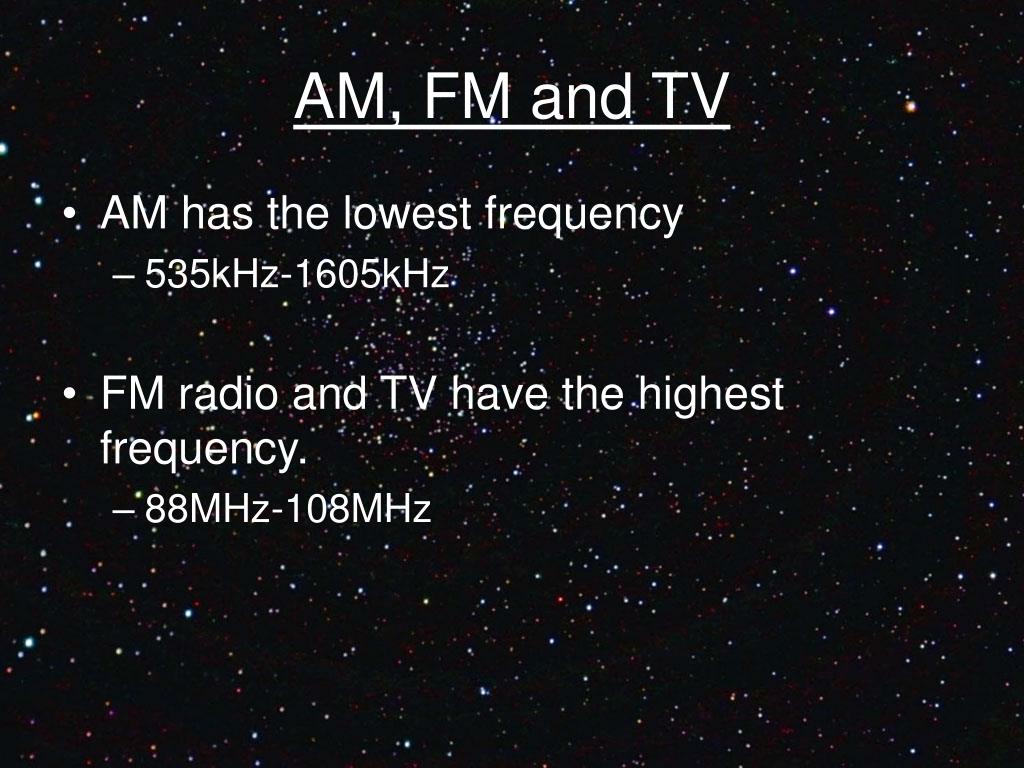 AM, FM and TV

• AM has the lowest frequency
– 535kHz-1605kHz

• FM radio and TV have the highest frequency.
– 88MHz-108MHz